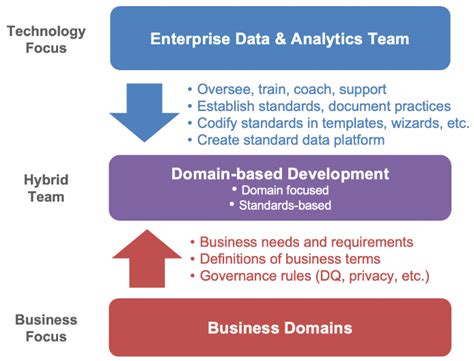 Technology Focus

Enterprise Data & Analytics Team

• Oversee, train, coach, support
• Establish standards, document practices
• Codify standards in templates, wizards, etc.
• Create standard data platform

Hybrid Team

Domain-based Development
• Domain focused
• Standards-based

• Business needs and requirements
• Definitions of business terms
• Governance rules (DQ, privacy, etc.)

Business Focus

Business Domains